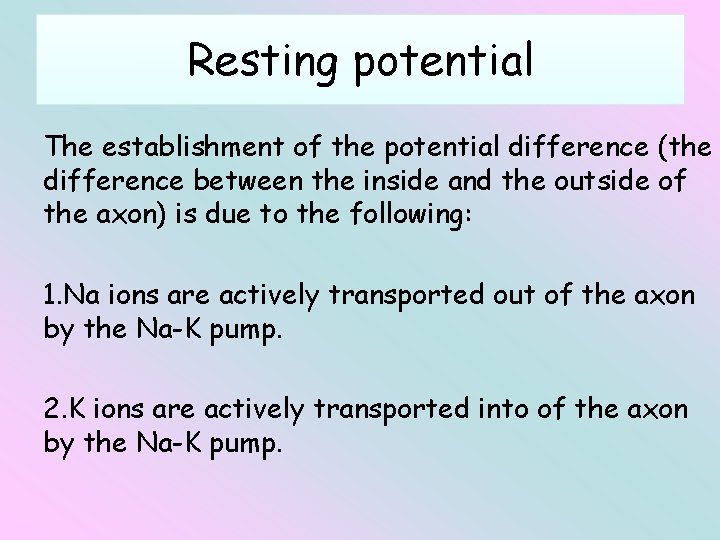 Resting potential

The establishment of the potential difference (the difference between the inside and the outside of the axon) is due to the following:

1.Na ions are actively transported out of the axon by the Na-K pump.

2.K ions are actively transported into of the axon by the Na-K pump.